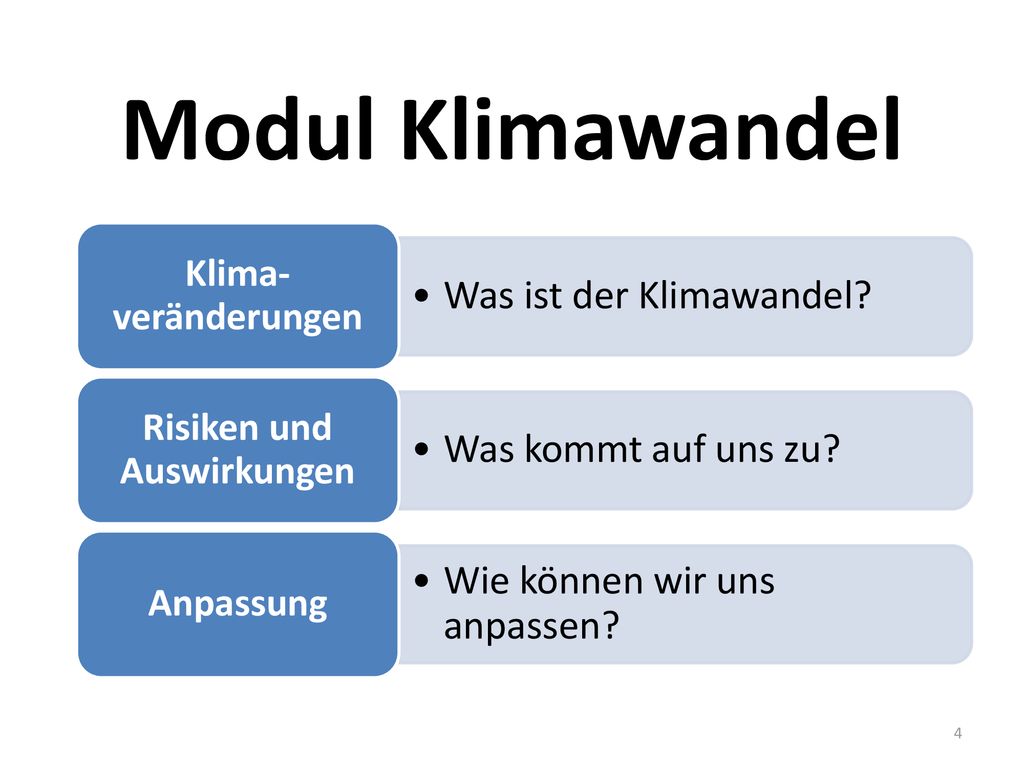 Modul Klimawandel

Klimaveränderungen

• Was ist der Klimawandel?

Risiken und Auswirkungen

• Was kommt auf uns zu?

Anpassung

• Wie können wir uns anpassen?

4